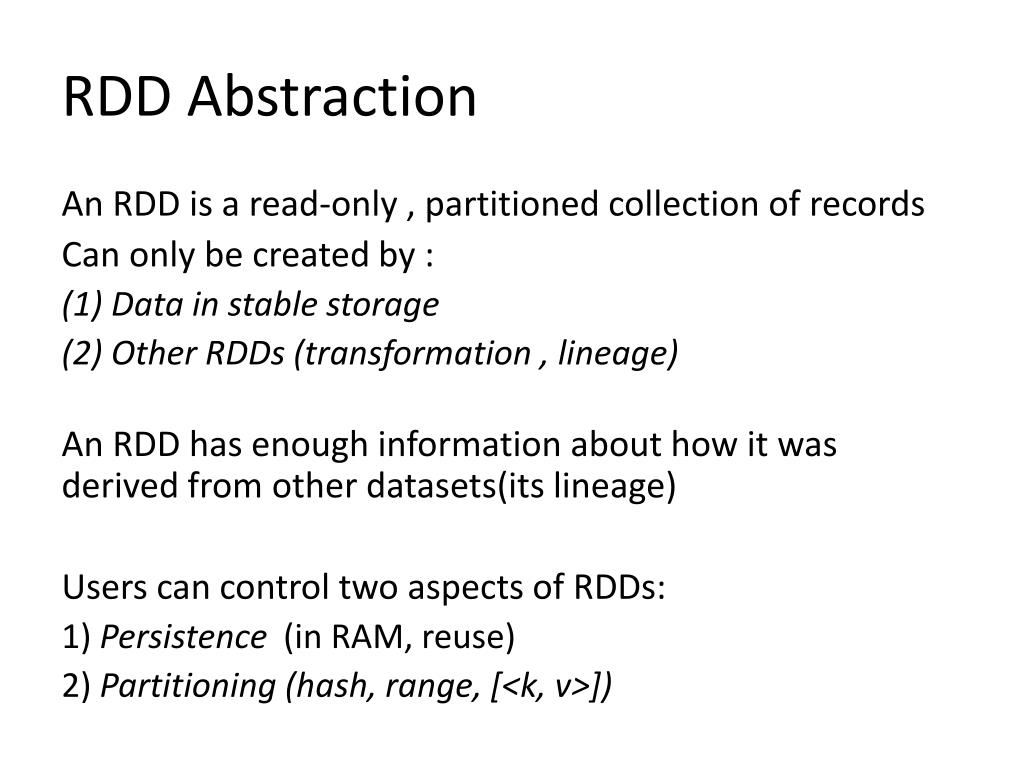 RDD Abstraction

An RDD is a read-only , partitioned collection of records
Can only be created by :
(1) Data in stable storage
(2) Other RDDs (transformation , lineage)

An RDD has enough information about how it was derived from other datasets(its lineage)

Users can control two aspects of RDDs:
1) Persistence (in RAM, reuse)
2) Partitioning (hash, range, [<k, v>])